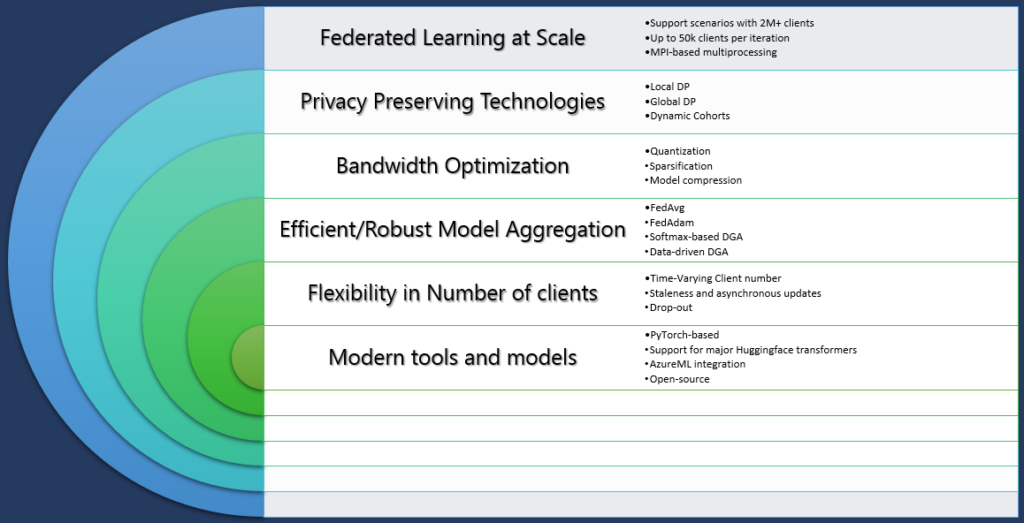 Federated Learning at Scale
•Support scenarios with 2M+ clients
•Up to 50k clients per iteration
•MPI-based multiprocessing

Privacy Preserving Technologies
•Local DP
•Global DP
•Dynamic Cohorts

Bandwidth Optimization
•Quantization
•Sparsification
•Model compression

Efficient/Robust Model Aggregation
•FedAvg
•FedAdam
•Softmax-based DGA
•Data-driven DGA

Flexibility in Number of clients
•Time-Varying Client number
•Staleness and asynchronous updates
•Drop-out

Modern tools and models
•PyTorch-based
•Support for major Huggingface transformers
•AzureML integration
•Open-source